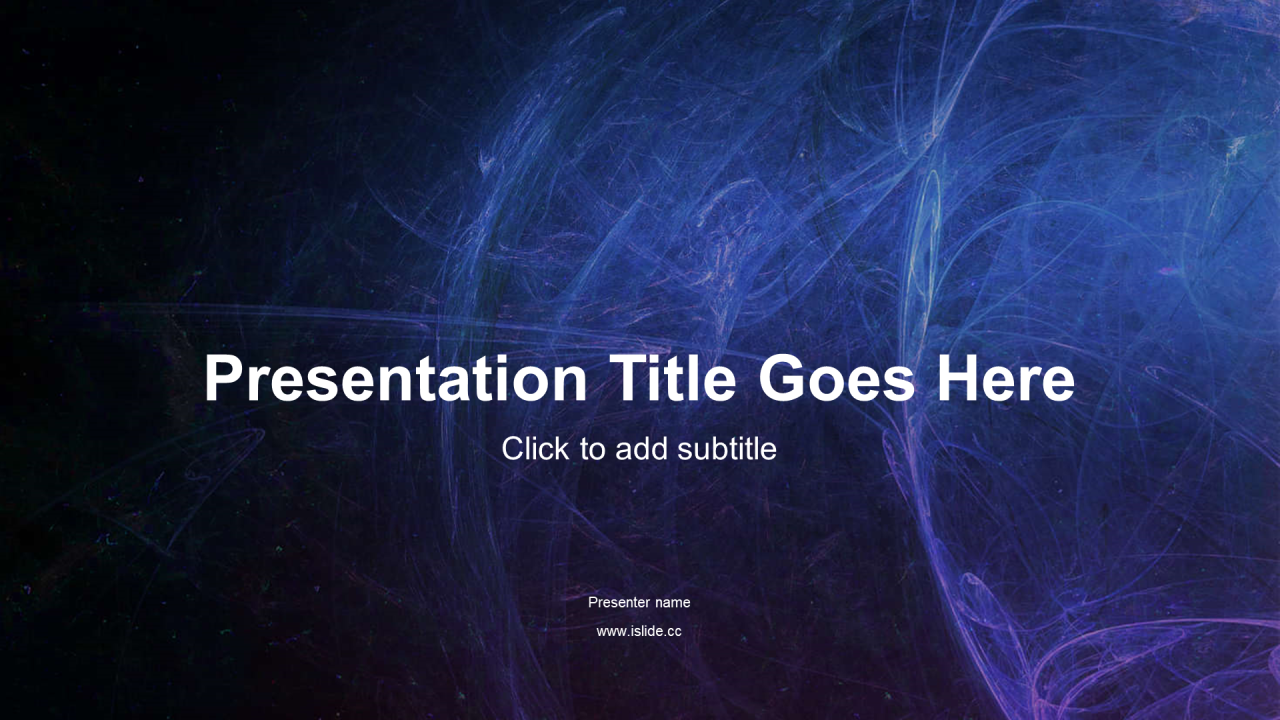 Presentation Title Goes Here

Click to add subtitle

Presenter name

www.islide.cc